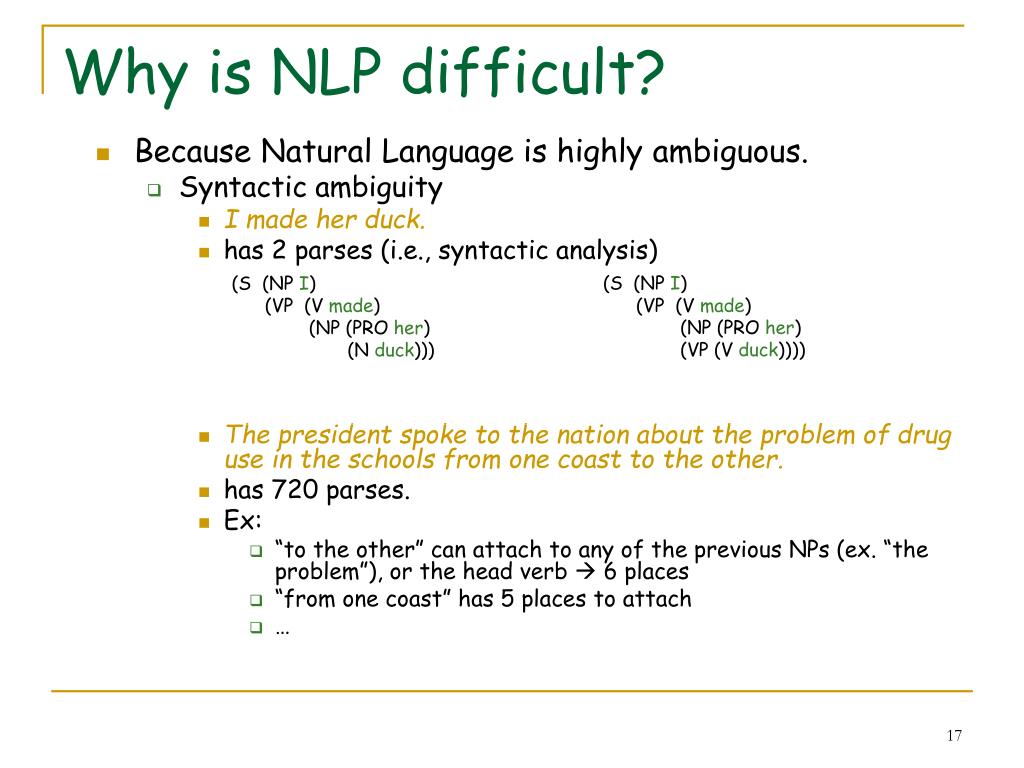 Why is NLP difficult?

Because Natural Language is highly ambiguous.

Syntactic ambiguity

I made her duck.

has 2 parses (i.e., syntactic analysis)

(S (NP I)
(VP (V made)
(NP (PRO her)
(N duck)))

(S (NP I)
(VP (V made)
(NP (PRO her)
(VP (V duck))))

The president spoke to the nation about the problem of drug use in the schools from one coast to the other.

has 720 parses.

Ex:

“to the other” can attach to any of the previous NPs (ex. “the problem”), or the head verb → 6 places

“from one coast” has 5 places to attach

…

17